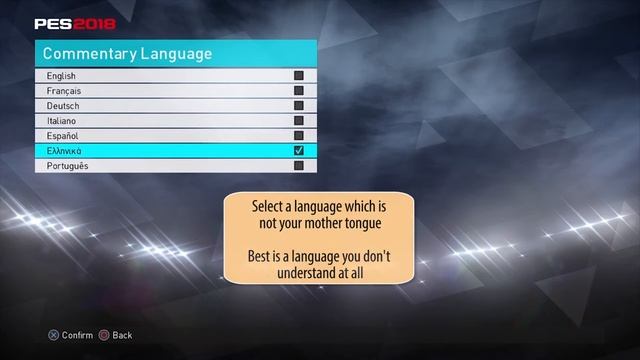 PES2018

Commentary Language

English
Français
Deutsch
Italiano
Español
Ελληνικά
Português

Select a language which is not your mother tongue

Best is a language you don't understand at all

Confirm Back